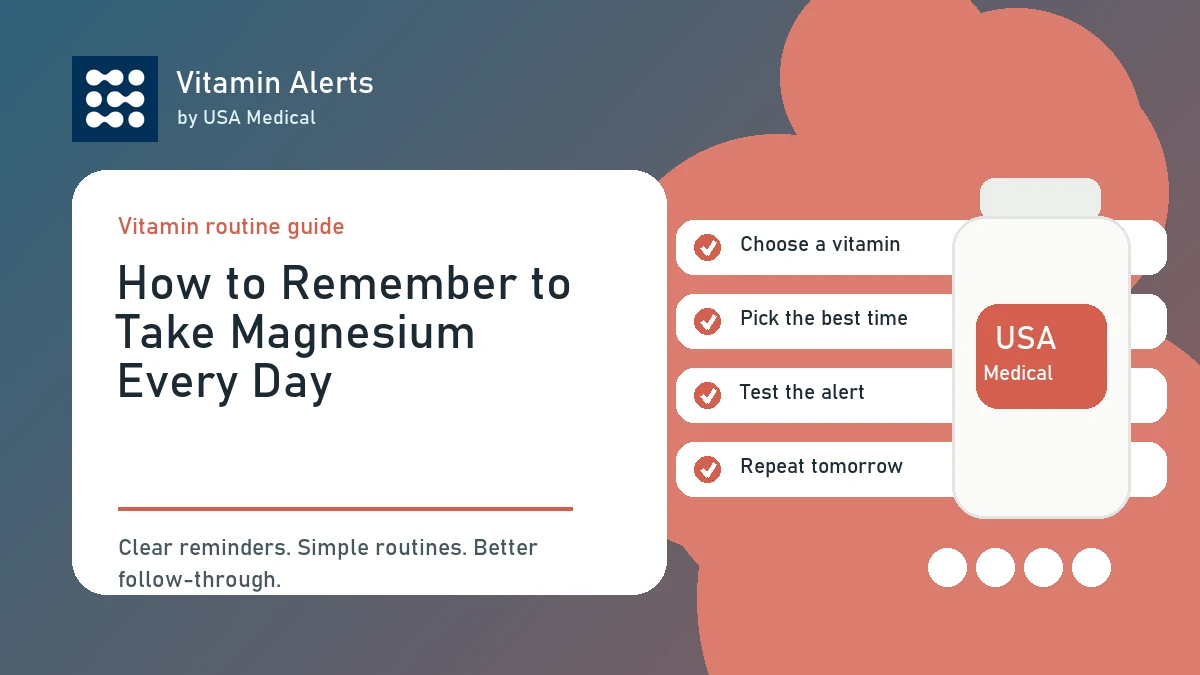 Vitamin Alerts
by USA Medical

Vitamin routine guide

How to Remember to Take Magnesium Every Day

Clear reminders. Simple routines. Better follow-through.

Choose a vitamin

Pick the best time

Test the alert

Repeat tomorrow

USA
Medical